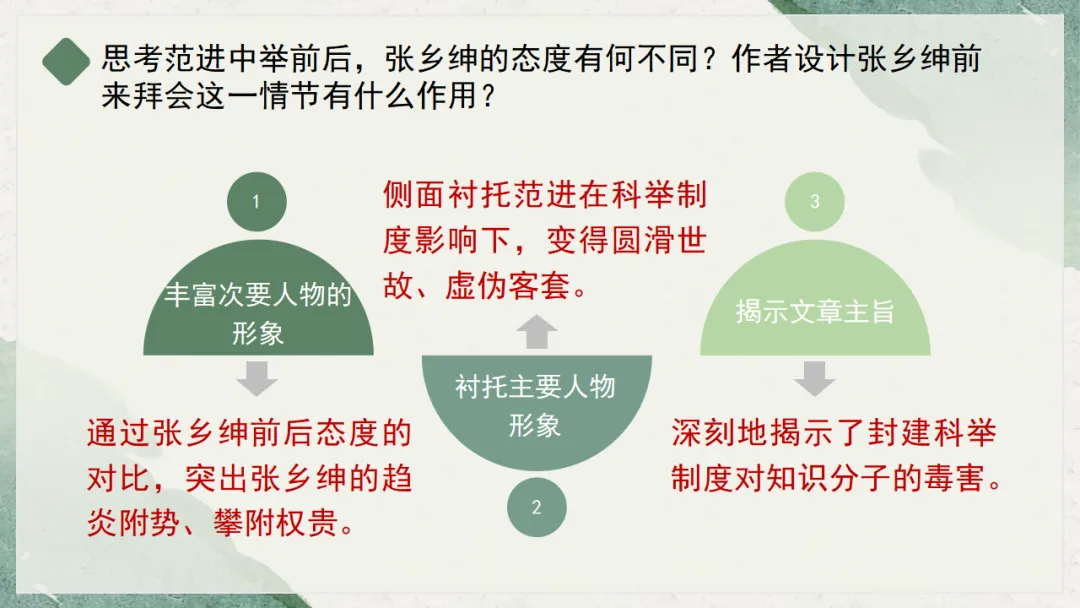 思考范进中举前后，张乡绅的态度有何不同？作者设计张乡绅前来拜会这一情节有什么作用？

1

丰富次要人物的形象

通过张乡绅前后态度的对比，突出张乡绅的趋炎附势、攀附权贵。

侧面衬托范进在科举制度影响下，变得圆滑世故、虚伪客套。

衬托主要人物形象

2

3

揭示文章主旨

深刻地揭示了封建科举制度对知识分子的毒害。